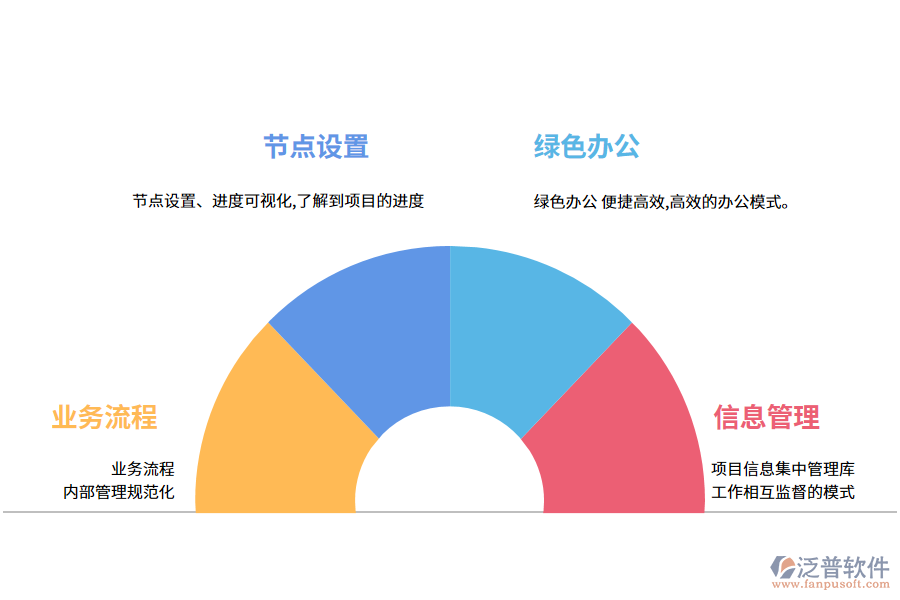 节点设置

节点设置、进度可视化,了解到项目的进度

绿色办公

绿色办公 便捷高效,高效的办公模式。

业务流程

业务流程
内部管理规范化

信息管理

项目信息集中管理库
工作相互监督的模式

泛普软件
www.fanpusoft.com